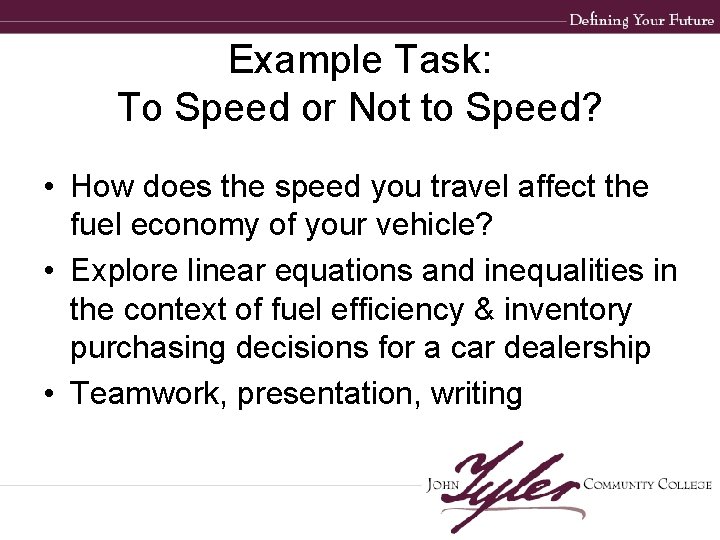 Defining Your Future

Example Task:
To Speed or Not to Speed?

• How does the speed you travel affect the fuel economy of your vehicle?
• Explore linear equations and inequalities in the context of fuel efficiency & inventory purchasing decisions for a car dealership
• Teamwork, presentation, writing

John Tyler Community College